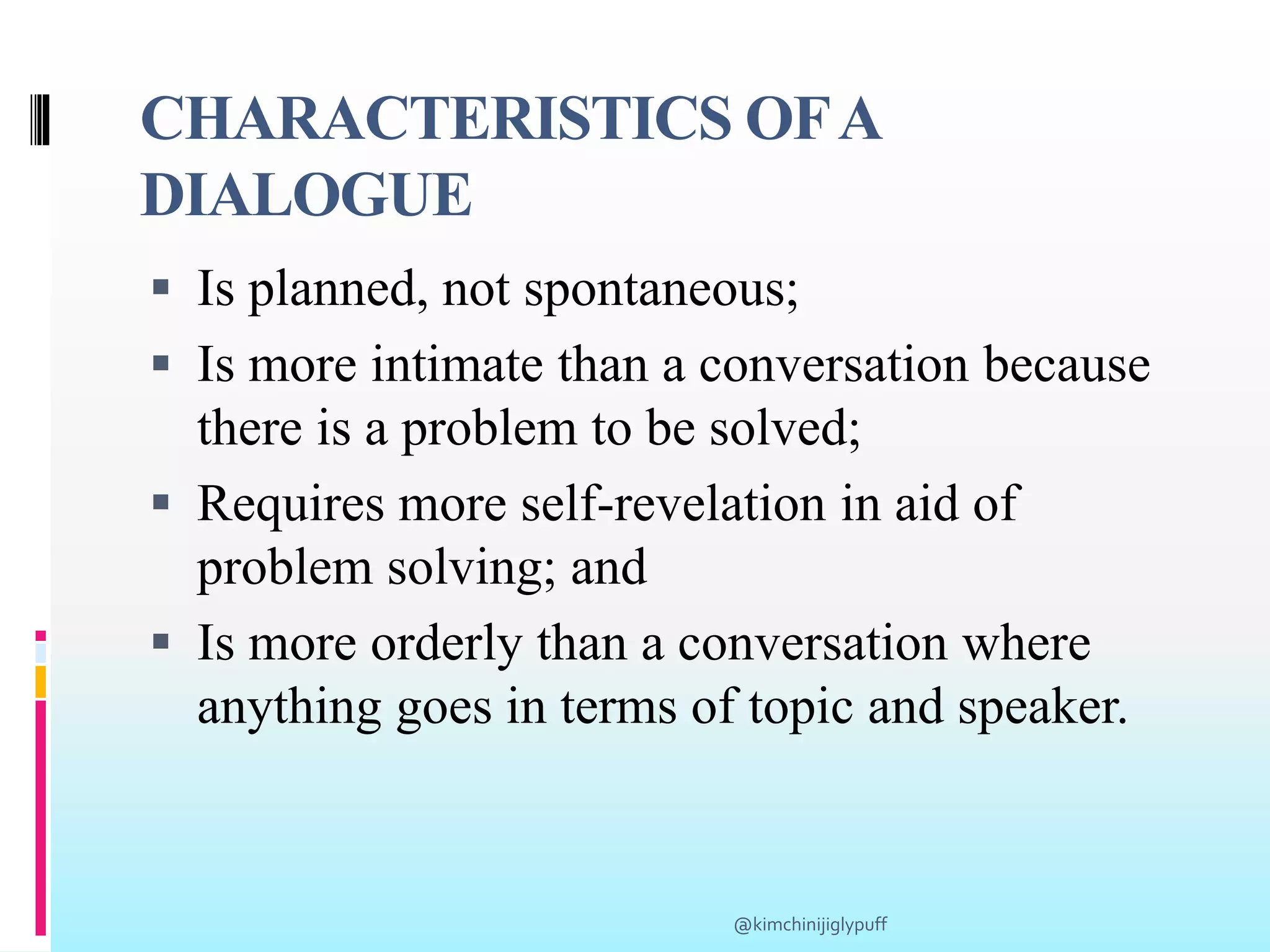 CHARACTERISTICS OF A DIALOGUE

▪ Is planned, not spontaneous;
▪ Is more intimate than a conversation because there is a problem to be solved;
▪ Requires more self-revelation in aid of problem solving; and
▪ Is more orderly than a conversation where anything goes in terms of topic and speaker.

@kimchinijiglypuff